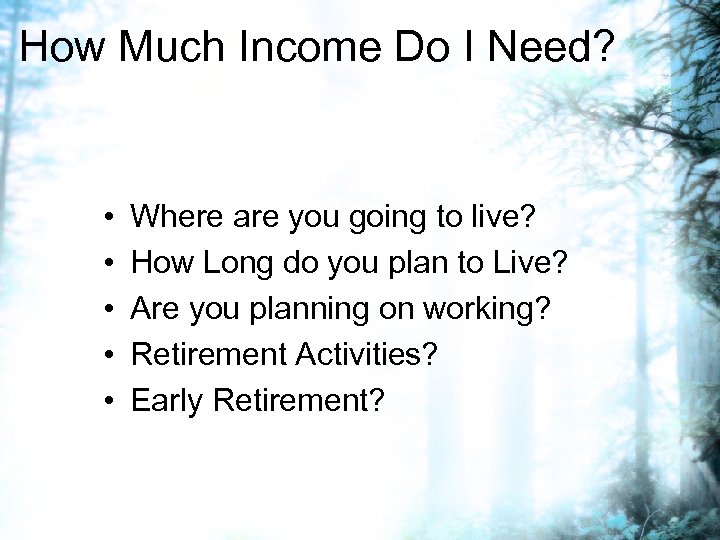 How Much Income Do I Need?

• Where are you going to live?
• How Long do you plan to Live?
• Are you planning on working?
• Retirement Activities?
• Early Retirement?